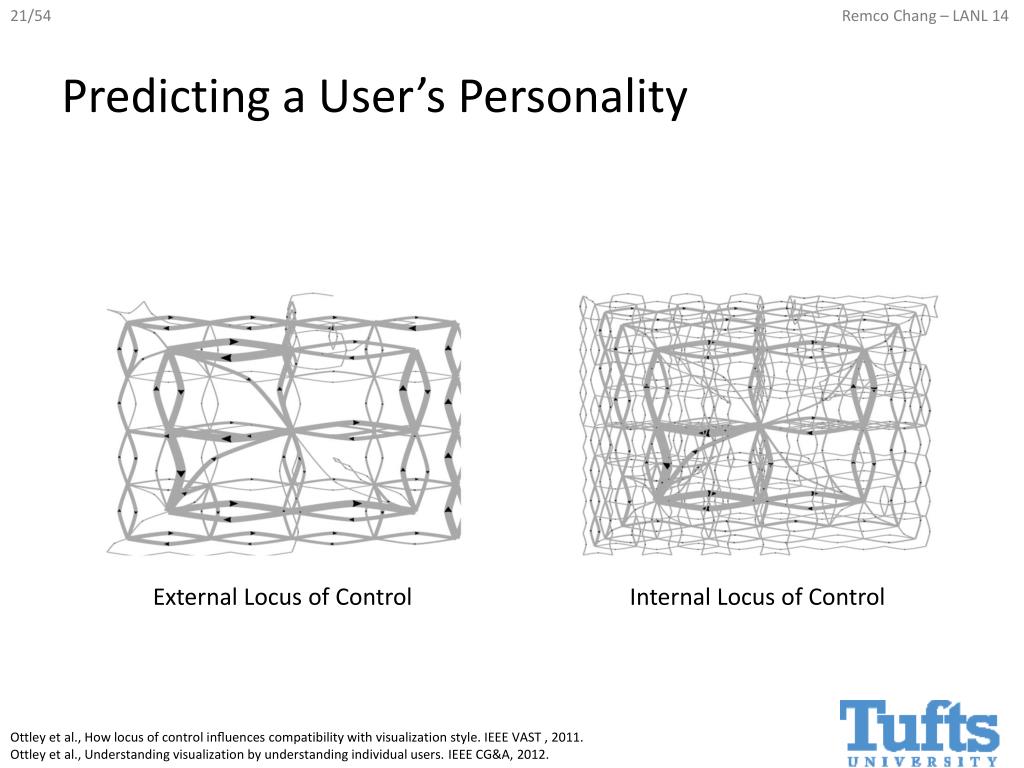 21/54

Remco Chang – LANL 14

Predicting a User's Personality

External Locus of Control

Internal Locus of Control

Ottley et al., How locus of control influences compatibility with visualization style. IEEE VAST , 2011.
Ottley et al., Understanding visualization by understanding individual users. IEEE CG&A, 2012.

Tufts
UNIVERSITY